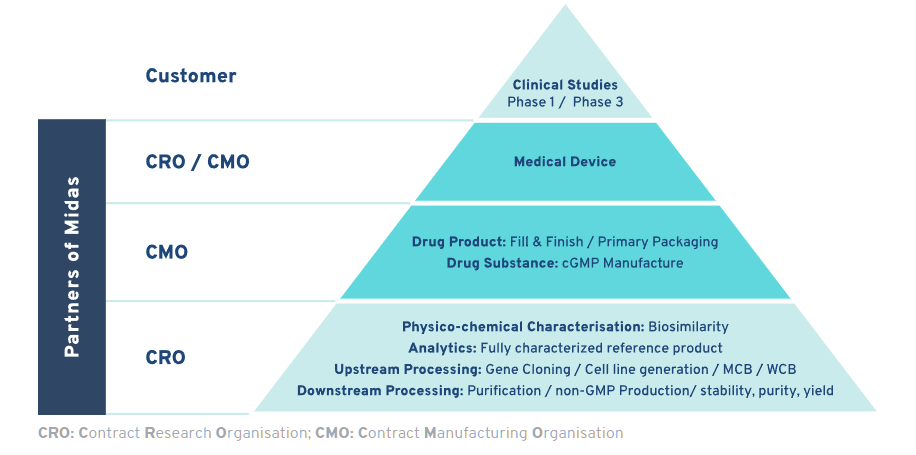 Partners of Midas

Customer

Clinical Studies
Phase 1 / Phase 3

CRO / CMO

Medical Device

CMO

Drug Product: Fill & Finish / Primary Packaging
Drug Substance: cGMP Manufacture

CRO

Physico-chemical Characterisation: Biosimilarity
Analytics: Fully characterized reference product
Upstream Processing: Gene Cloning / Cell line generation / MCB / WCB
Downstream Processing: Purification / non-GMP Production/ stability, purity, yield

CRO: Contract Research Organisation; CMO: Contract Manufacturing Organisation